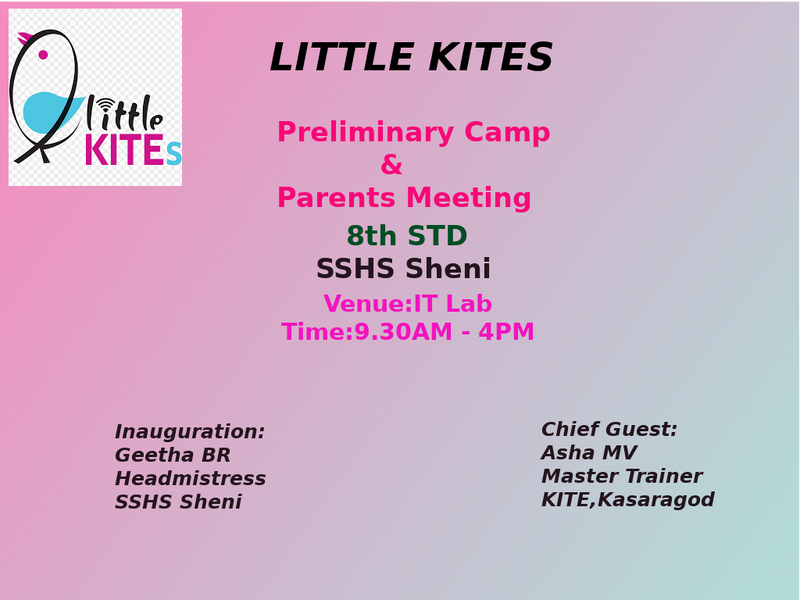 little KITEs

LITTLE KITES

Preliminary Camp
&
Parents Meeting

8th STD

SSHS Sheni

Venue:IT Lab
Time:9.30AM - 4PM

Inauguration:
Geetha BR
Headmistress
SSHS Sheni

Chief Guest:
Asha MV
Master Trainer
KITE,Kasaragod